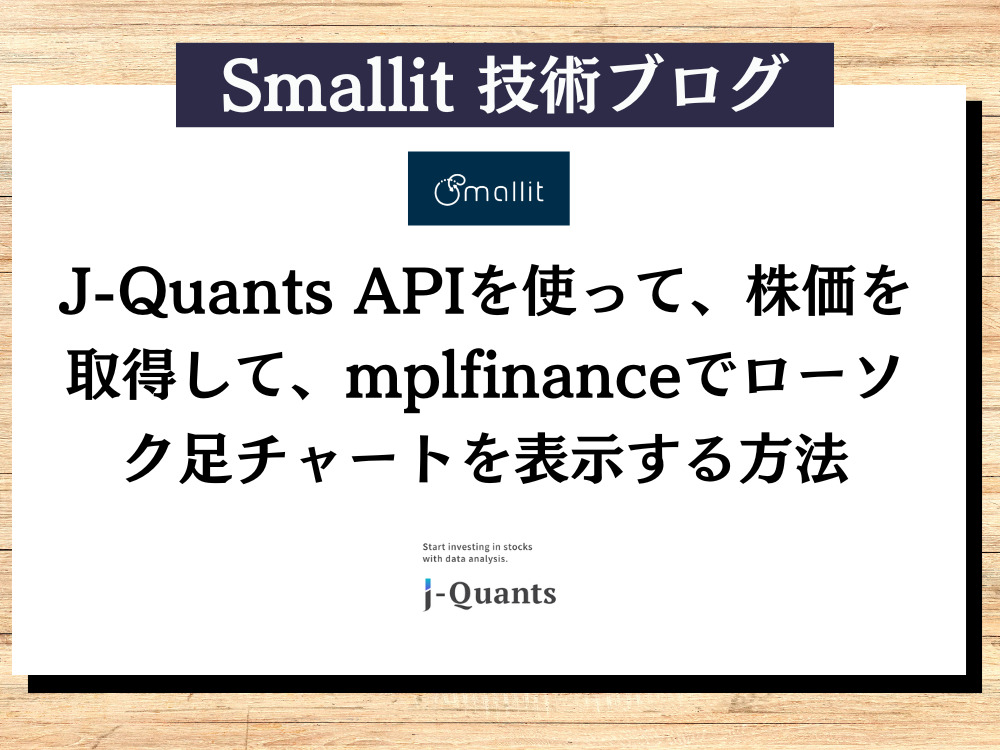 Smallit 技術ブログ

Smallit

J-Quants APIを使って、株価を取得して、mplfinanceでローソク足チャートを表示する方法

Start investing in stocks with data analysis.

J-Quants